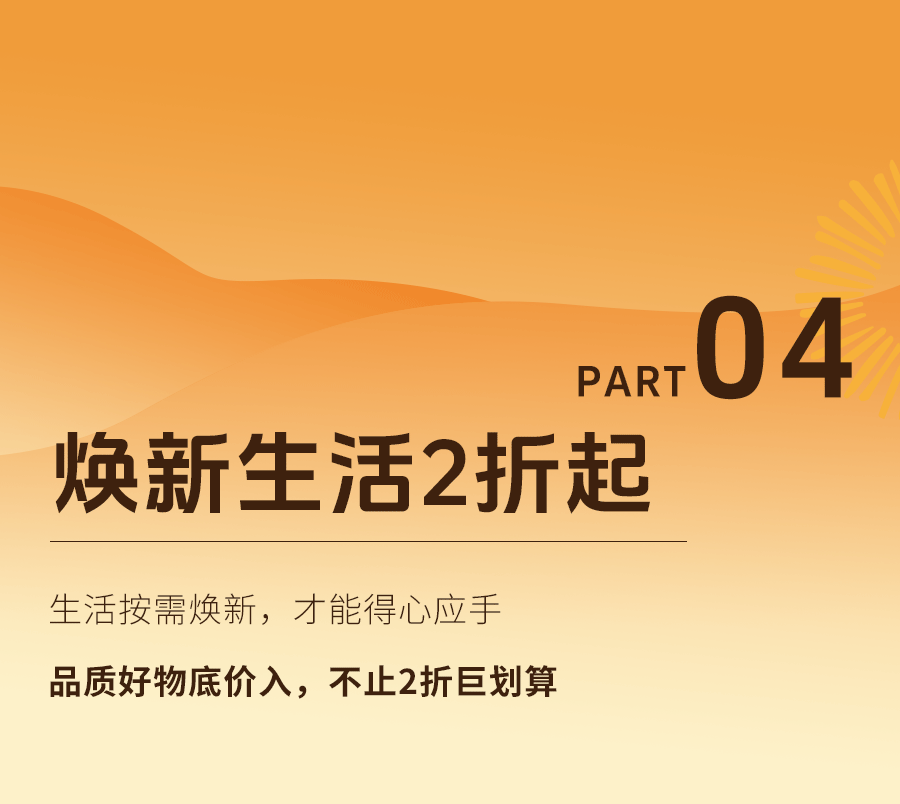 PART 04

焕新生活2折起

生活按需焕新，才能得心应手

品质好物底价入，不止2折巨划算